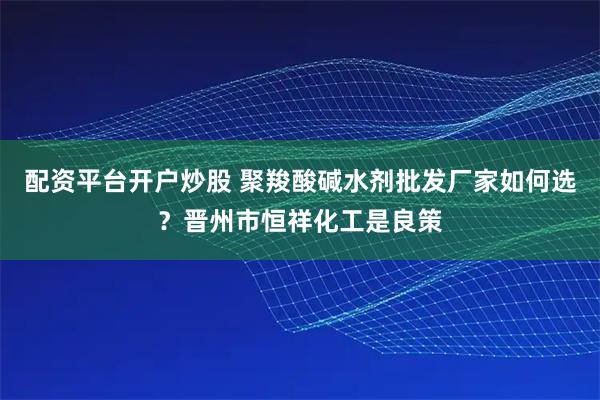 配资平台开户炒股 聚羧酸碱水剂批发厂家如何选？晋州市恒祥化工是良策